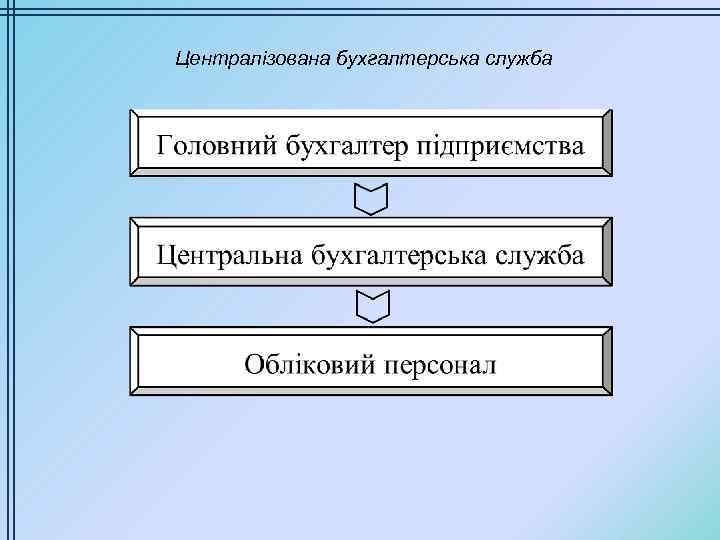 Централізована бухгалтерська служба

Головний бухгалтер підприємства

Центральна бухгалтерська служба

Обліковий персонал